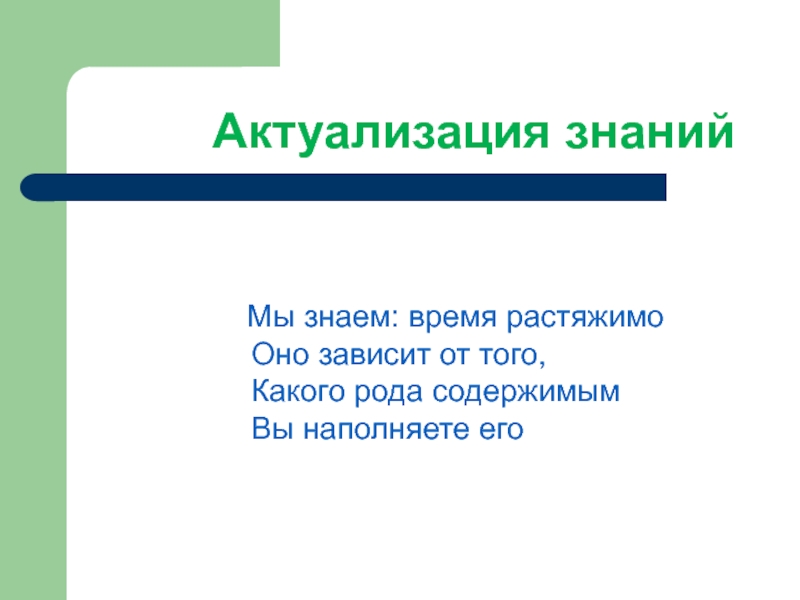 Актуализация знаний

Мы знаем: время растяжимо
Оно зависит от того,
Какого рода содержимым
Вы наполняете его